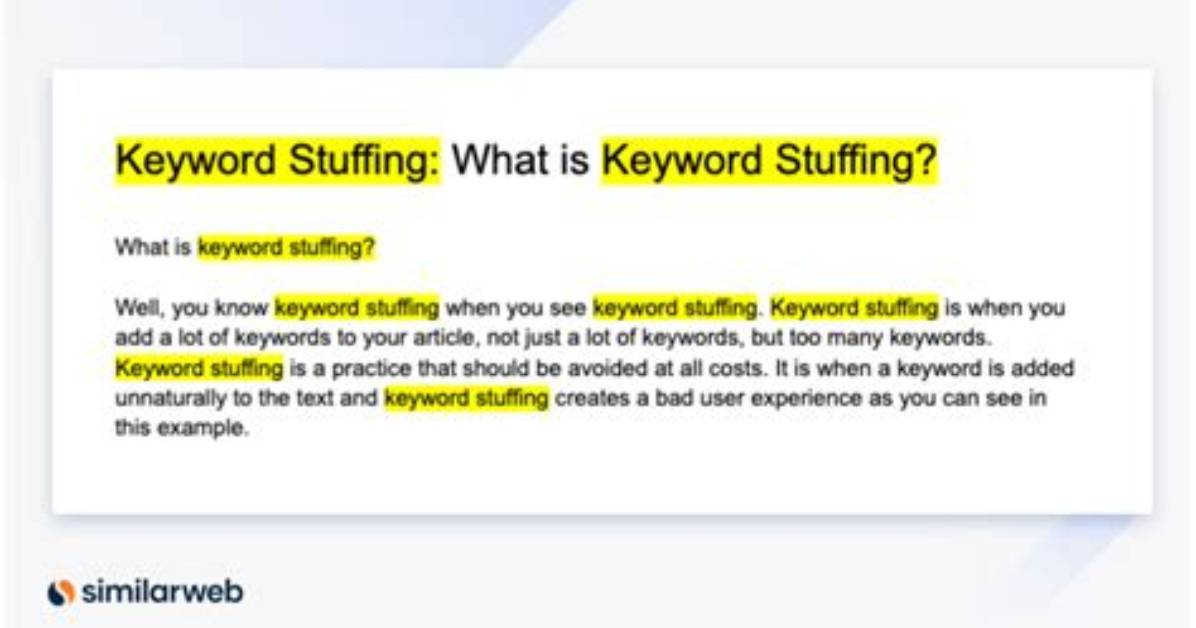 Keyword Stuffing: What is Keyword Stuffing?

What is keyword stuffing?

Well, you know keyword stuffing when you see keyword stuffing. Keyword stuffing is when you add a lot of keywords to your article, not just a lot of keywords, but too many keywords. Keyword stuffing is a practice that should be avoided at all costs. It is when a keyword is added unnaturally to the text and keyword stuffing creates a bad user experience as you can see in this example.

similarweb